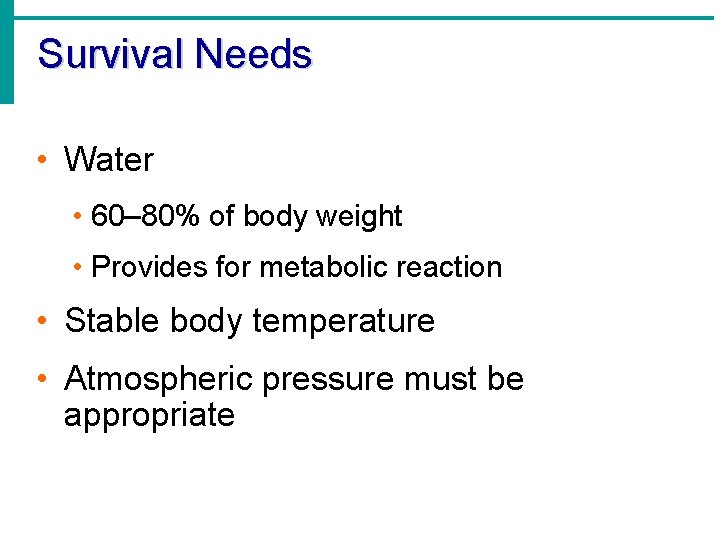 Survival Needs

• Water
  • 60–80% of body weight
  • Provides for metabolic reaction
• Stable body temperature
• Atmospheric pressure must be appropriate